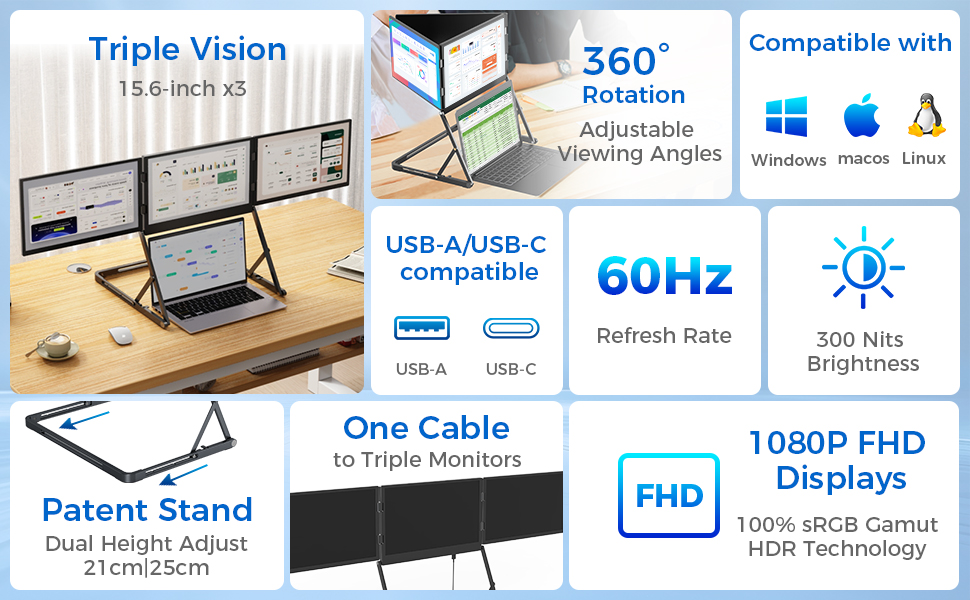 Triple Vision
15.6-inch x3

360°
Rotation
Adjustable
Viewing Angles

Compatible with
Windows macos Linux

USB-A/USB-C
compatible
USB-A USB-C

60Hz
Refresh Rate

300 Nits
Brightness

Patent Stand
Dual Height Adjust
21cm|25cm

One Cable
to Triple Monitors

FHD
1080P FHD
Displays
100% sRGB Gamut
HDR Technology